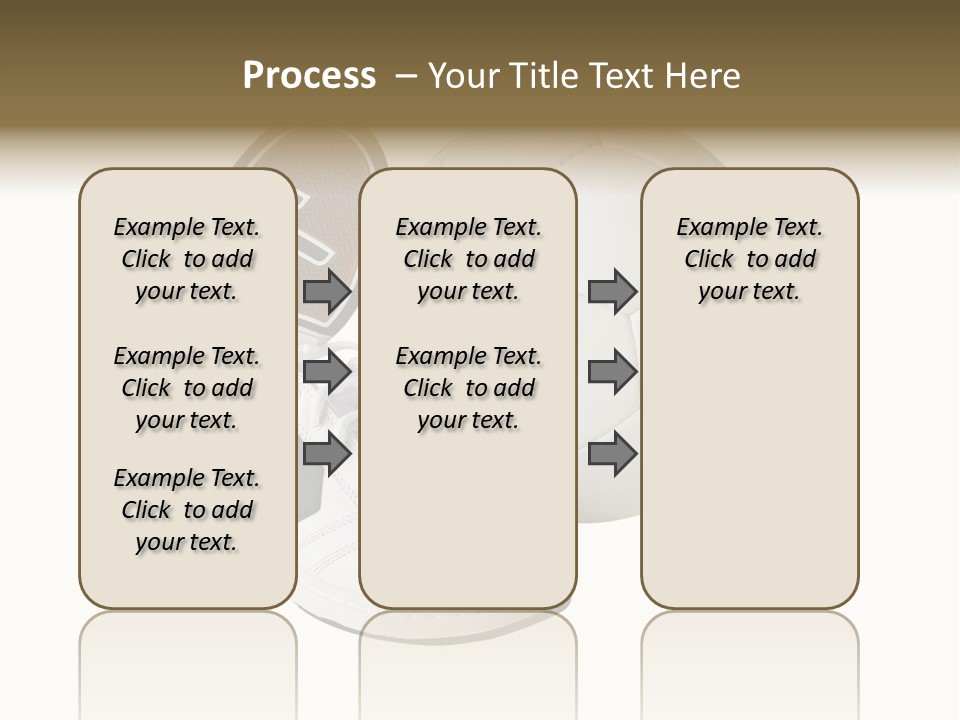 Process – Your Title Text Here

Example Text. Click to add your text.

Example Text. Click to add your text.

Example Text. Click to add your text.

Example Text. Click to add your text.

Example Text. Click to add your text.

Example Text. Click to add your text.